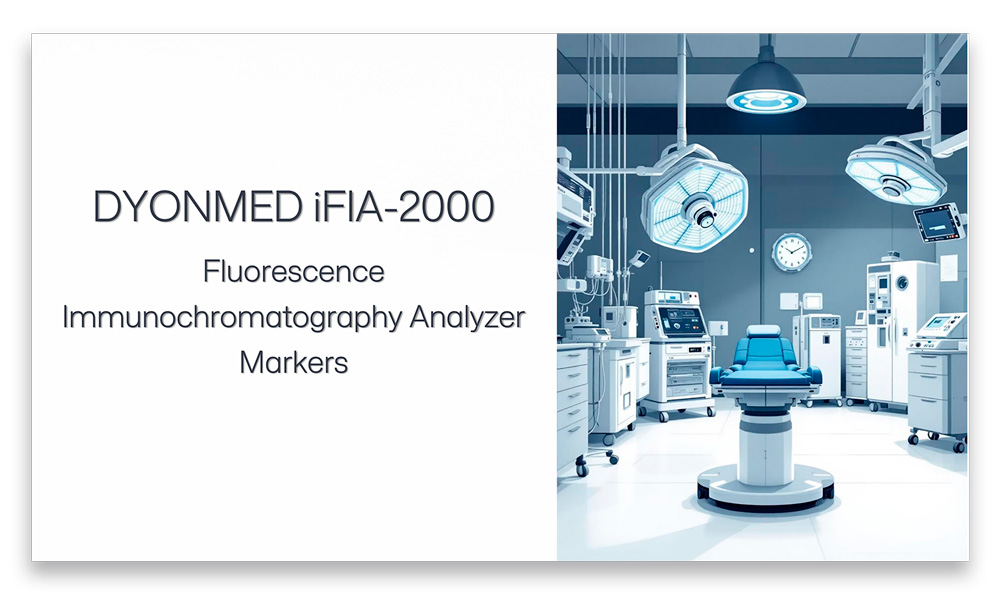 DYONMED iFIA-2000

Fluorescence Immunochromatography Analyzer Markers